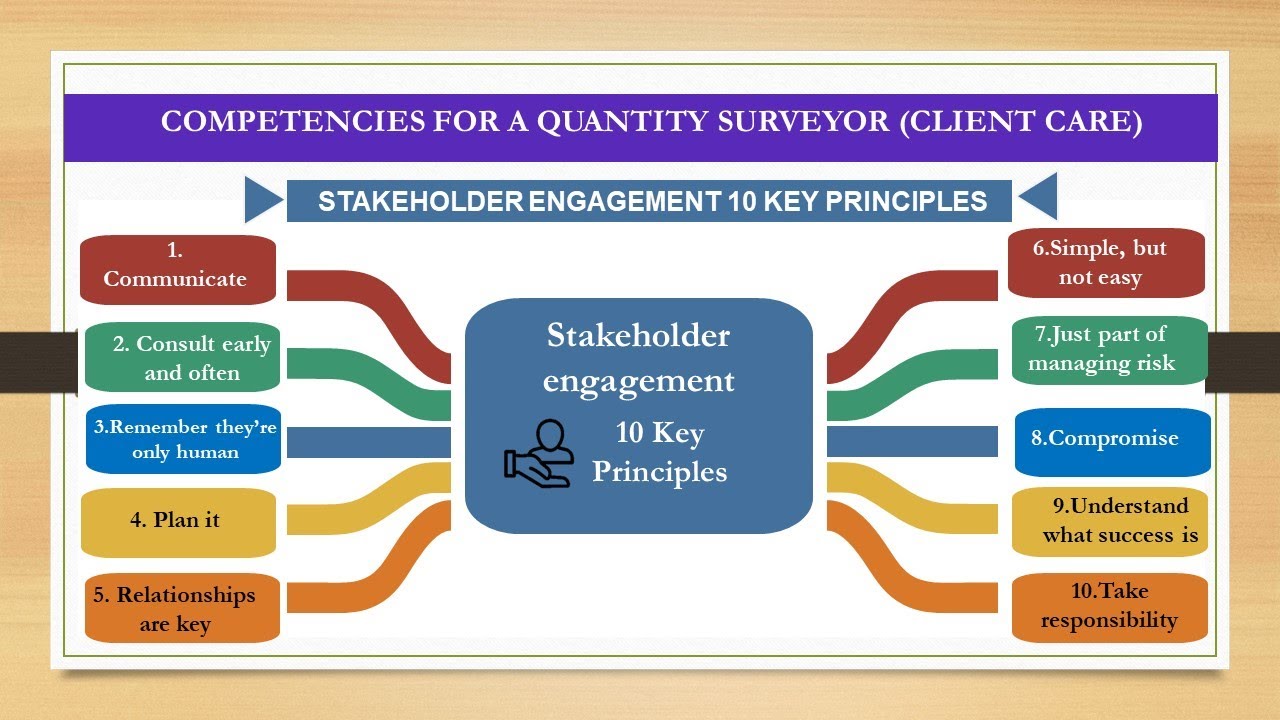 COMPETENCIES FOR A QUANTITY SURVEYOR (CLIENT CARE)

STAKEHOLDER ENGAGEMENT 10 KEY PRINCIPLES

1. Communicate

2. Consult early and often

3.Remember they're only human

4. Plan it

5. Relationships are key

Stakeholder engagement

10 Key Principles

6.Simple, but not easy

7.Just part of managing risk

8.Compromise

9.Understand what success is

10.Take responsibility